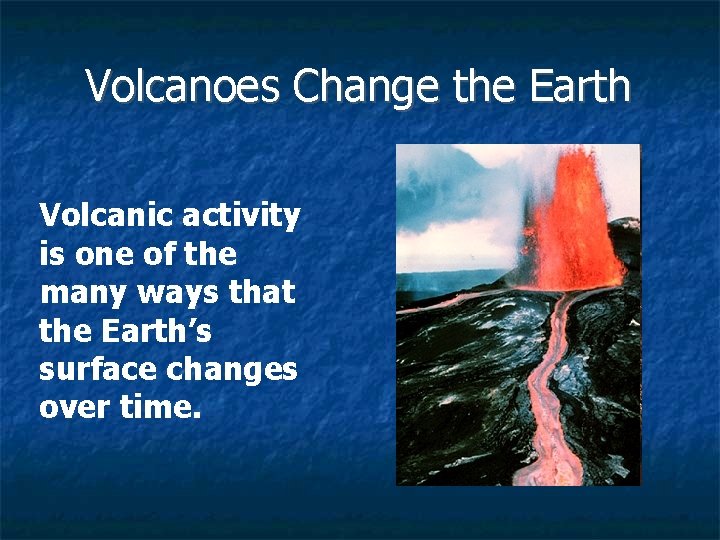 Volcanoes Change the Earth

Volcanic activity is one of the many ways that the Earth's surface changes over time.